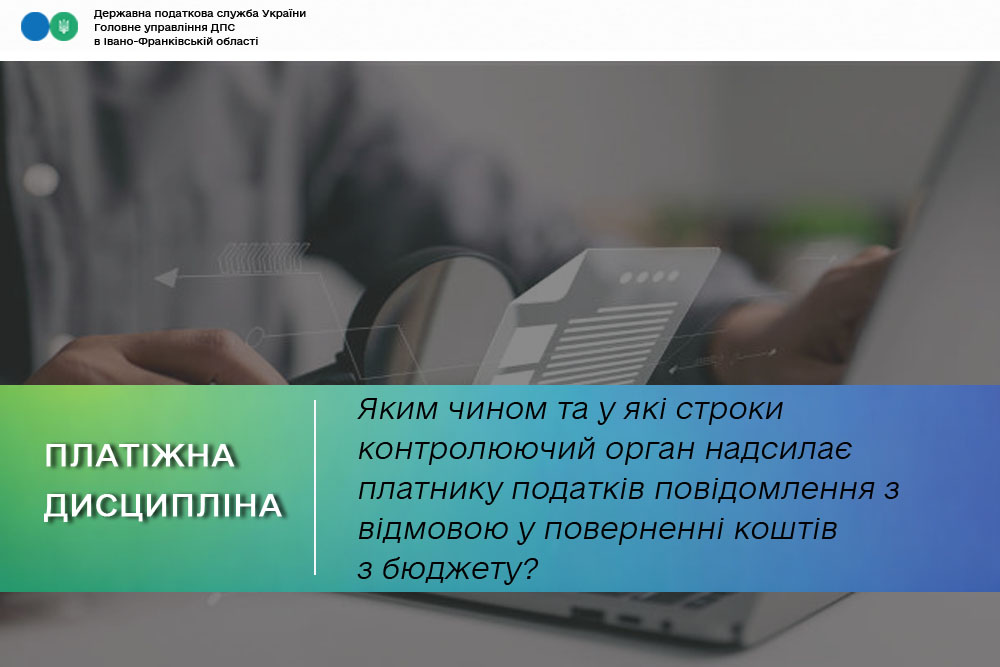 Державна податкова служба України
Головне управління ДПС
в Івано-Франківській області

ПЛАТІЖНА ДИСЦИПЛІНА

Яким чином та у які строки контролюючий орган надсилає платнику податків повідомлення з відмовою у поверненні коштів з бюджету?